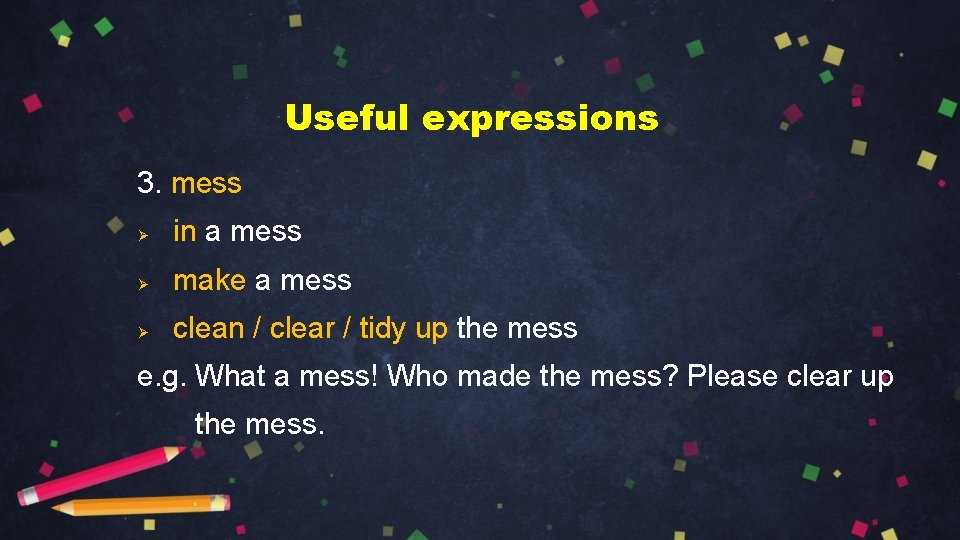 Useful expressions

3. mess

➢ in a mess

➢ make a mess

➢ clean / clear / tidy up the mess

e.g. What a mess! Who made the mess? Please clear up the mess.